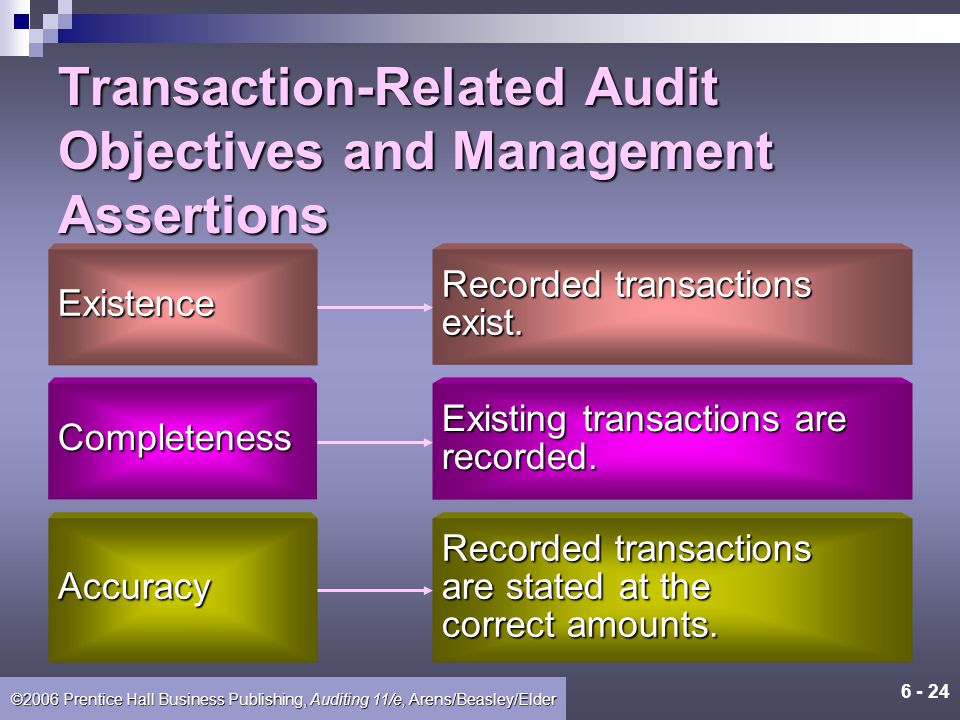 Transaction-Related Audit Objectives and Management Assertions

Existence

Recorded transactions exist.

Completeness

Existing transactions are recorded.

Accuracy

Recorded transactions are stated at the correct amounts.

©2006 Prentice Hall Business Publishing, Auditing 11/e, Arens/Beasley/Elder

6 - 24